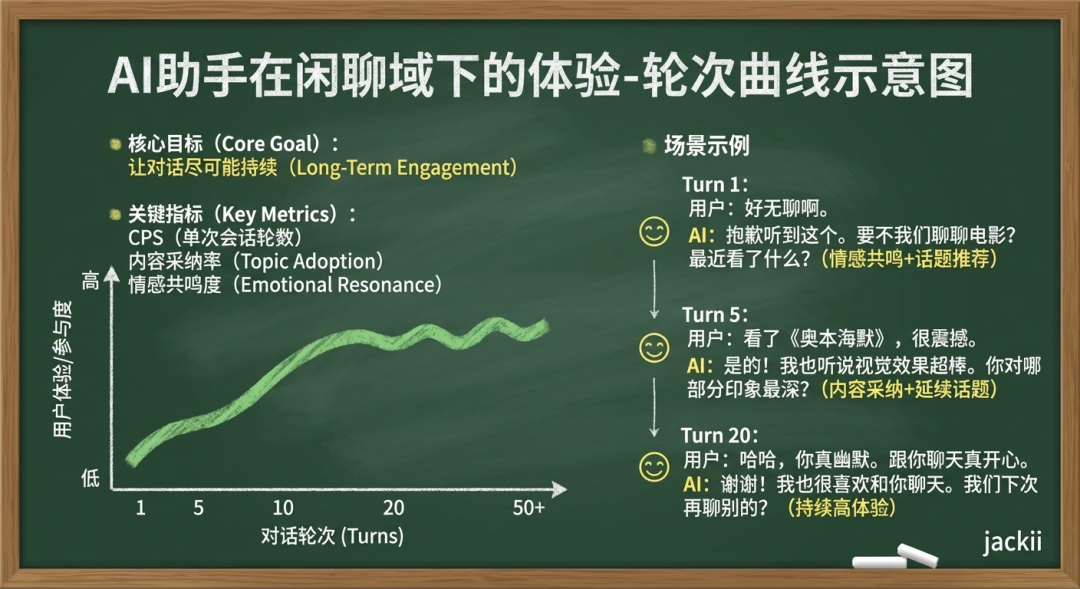 AI助手在闲聊域下的体验-轮次曲线示意图

核心目标（Core Goal）：
让对话尽可能持续（Long-Term Engagement）

关键指标（Key Metrics）：
CPS（单次会话轮数）
内容采纳率（Topic Adoption）
情感共鸣度（Emotional Resonance）

高
用户体验/参与度
低
1 5 10 20 50+
对话轮次 (Turns)

场景示例

Turn 1：
用户：好无聊啊。
AI：抱歉听到这个。要不我们聊聊电影？最近看了什么？（情感共鸣+话题推荐）

Turn 5：
用户：看了《奥本海默》，很震撼。
AI：是的！我也听说视觉效果超棒。你对哪部分印象最深？（内容采纳+延续话题）

Turn 20：
用户：哈哈，你真幽默。跟你聊天真开心。
AI：谢谢！我也很喜欢和你聊天。我们下次再聊别的？（持续高体验）

jackii